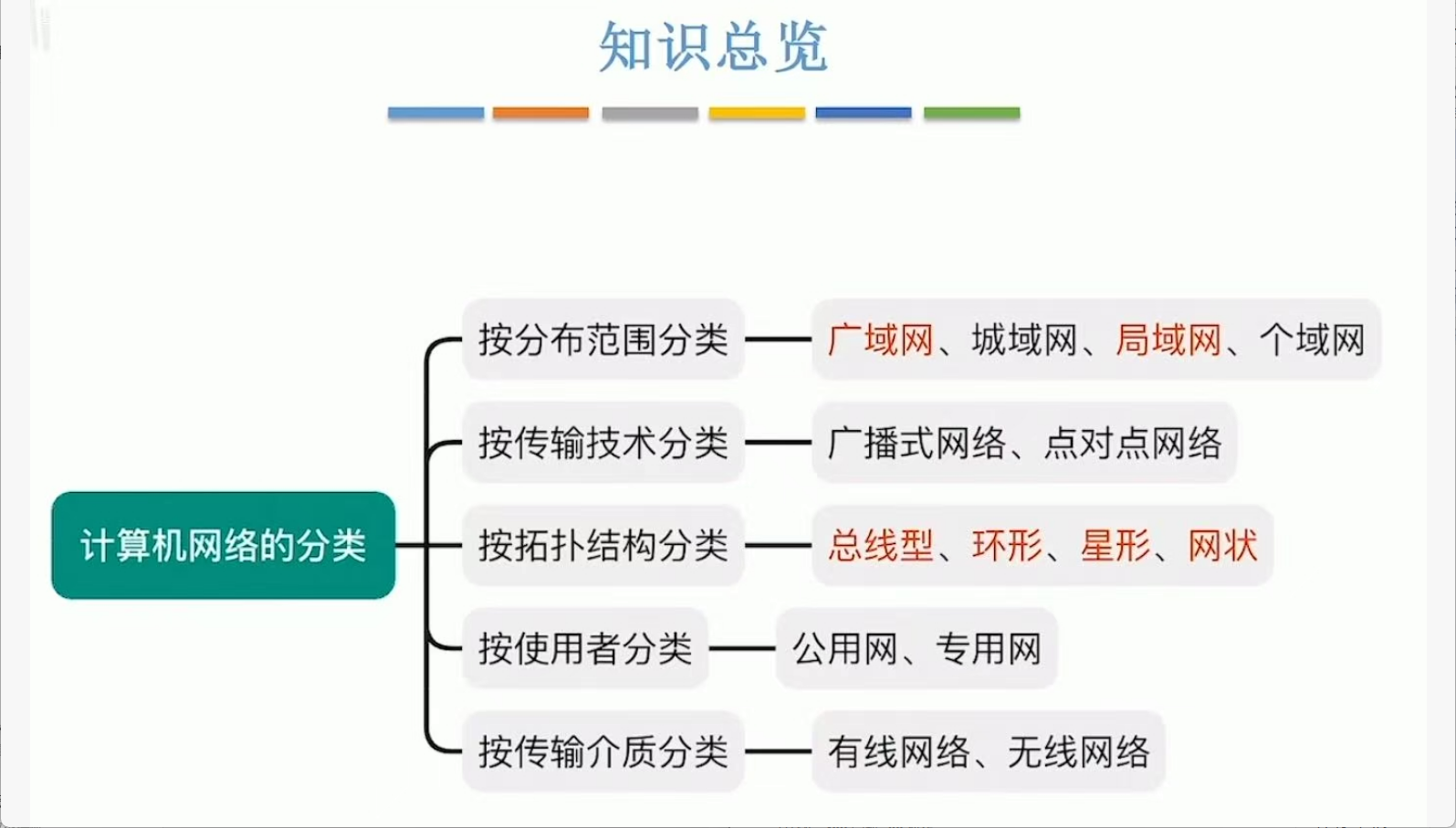 知识总览

计算机网络的分类

按分布范围分类
广域网、城域网、局域网、个域网

按传输技术分类
广播式网络、点对点网络

按拓扑结构分类
总线型、环形、星形、网状

按使用者分类
公用网、专用网

按传输介质分类
有线网络、无线网络